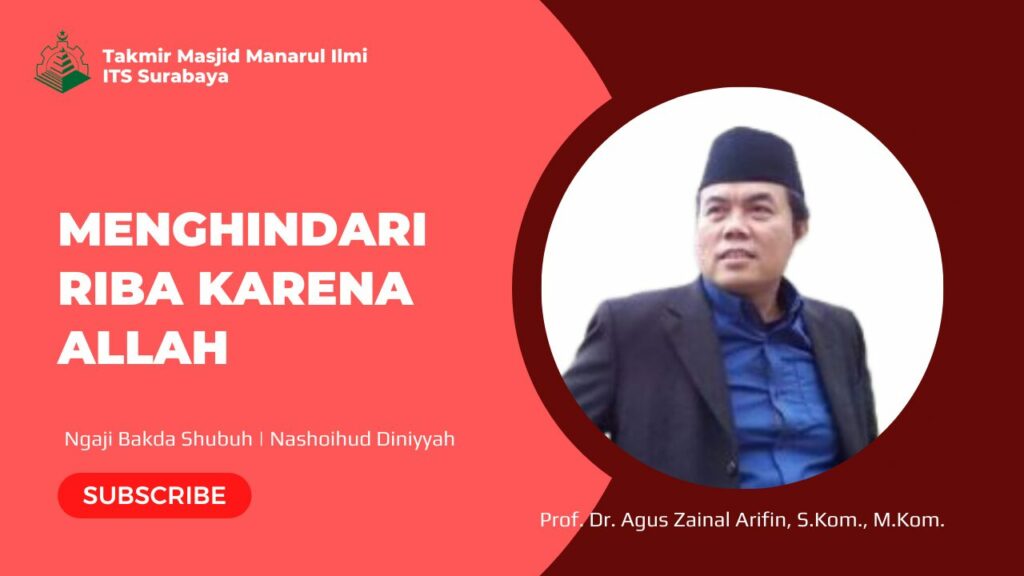 Takmir Masjid Manarul Ilmi
ITS Surabaya

MENGHINDARI RIBA KARENA ALLAH

Ngaji Bakda Shubuh | Nashoihud Diniyyah

SUBSCRIBE

Prof. Dr. Agus Zainal Arifin, S.Kom., M.Kom.